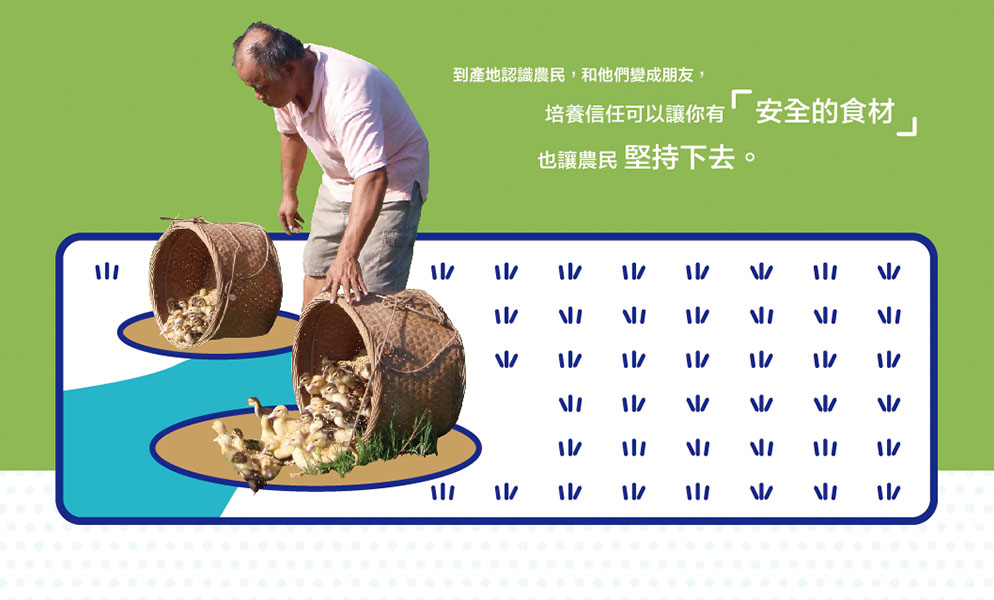 到產地認識農民，和他們變成朋友，

培養信任可以讓你有「安全的食材」

也讓農民 堅持下去。